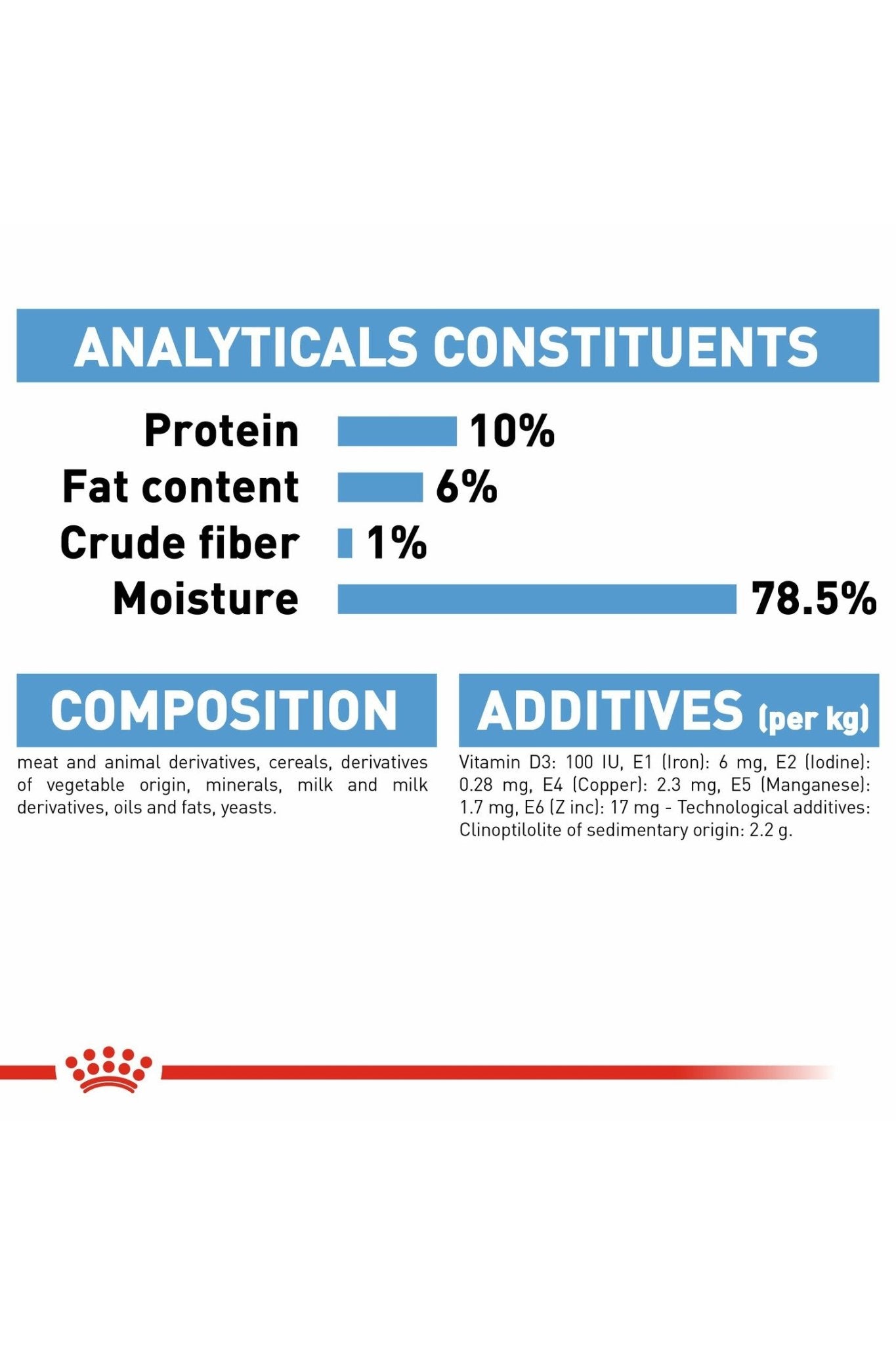 ANALYTICALS CONSTITUENTS

Protein 10%
Fat content 6%
Crude fiber 1%
Moisture 78.5%

COMPOSITION

meat and animal derivatives, cereals, derivatives of vegetable origin, minerals, milk and milk derivatives, oils and fats, yeasts.

ADDITIVES (per kg)

Vitamin D3: 100 IU, E1 (Iron): 6 mg, E2 (Iodine): 0.28 mg, E4 (Copper): 2.3 mg, E5 (Manganese): 1.7 mg, E6 (Z inc): 17 mg - Technological additives: Clinoptilolite of sedimentary origin: 2.2 g.